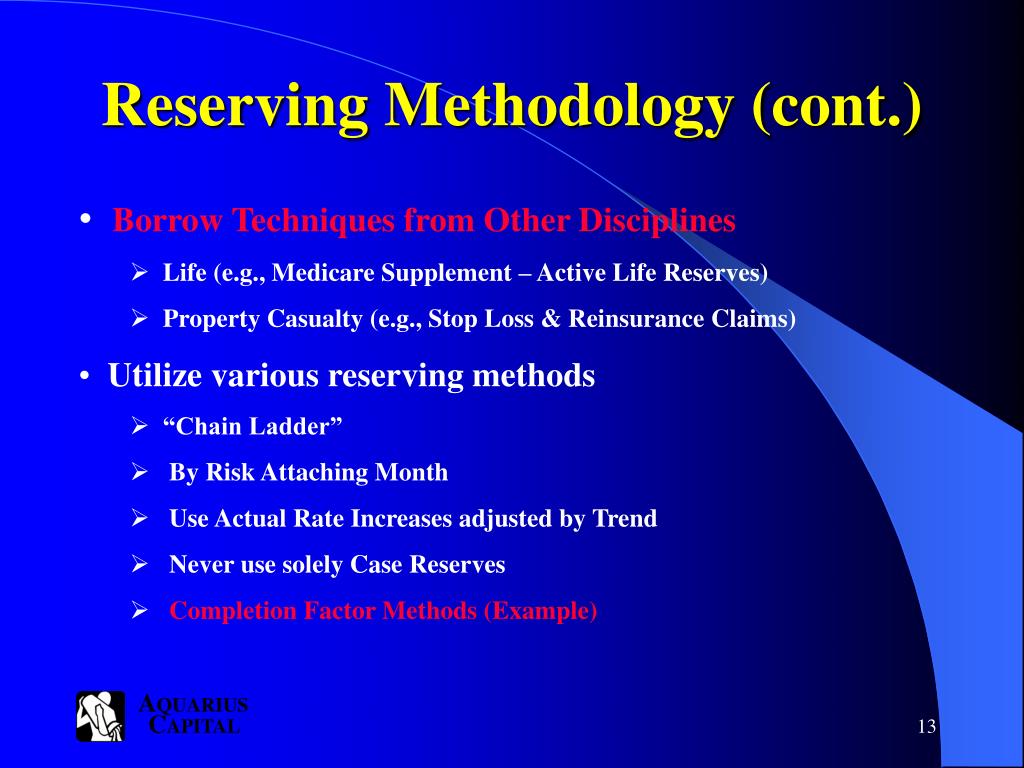 Reserving Methodology (cont.)

• Borrow Techniques from Other Disciplines
  ➢ Life (e.g., Medicare Supplement – Active Life Reserves)
  ➢ Property Casualty (e.g., Stop Loss & Reinsurance Claims)

• Utilize various reserving methods
  ➢ “Chain Ladder”
  ➢ By Risk Attaching Month
  ➢ Use Actual Rate Increases adjusted by Trend
  ➢ Never use solely Case Reserves
  ➢ Completion Factor Methods (Example)

AQUARIUS
CAPITAL

13